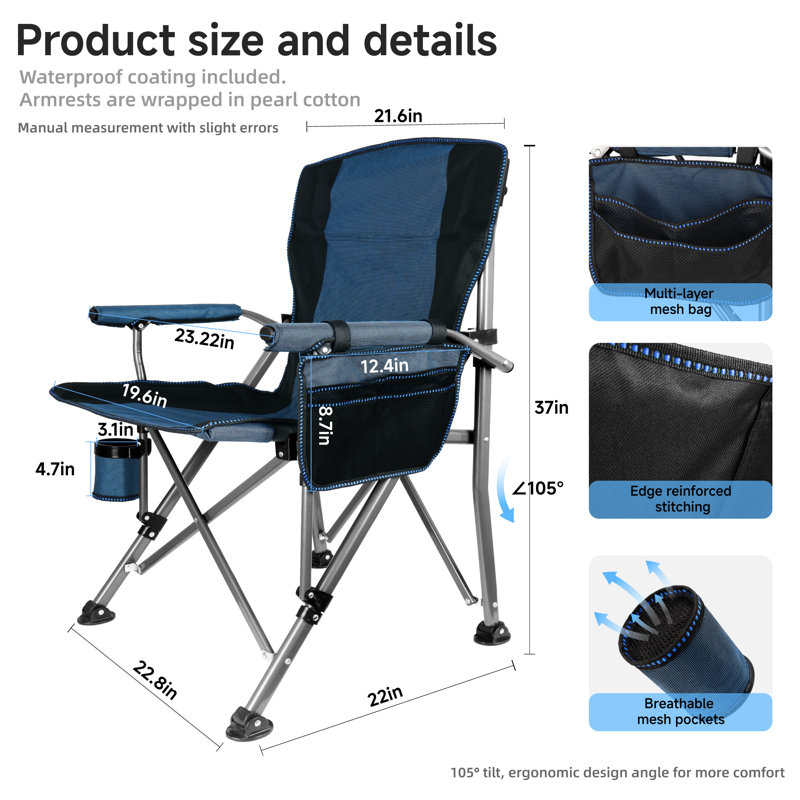 Product size and details

Waterproof coating included.
Armrests are wrapped in pearl cotton

Manual measurement with slight errors

21.6in

23.22in

12.4in

19.6in

8.7in

3.1in

4.7in

37in

∠105°

22.8in

22in

Multi-layer mesh bag

Edge reinforced stitching

Breathable mesh pockets

105° tilt, ergonomic design angle for more comfort